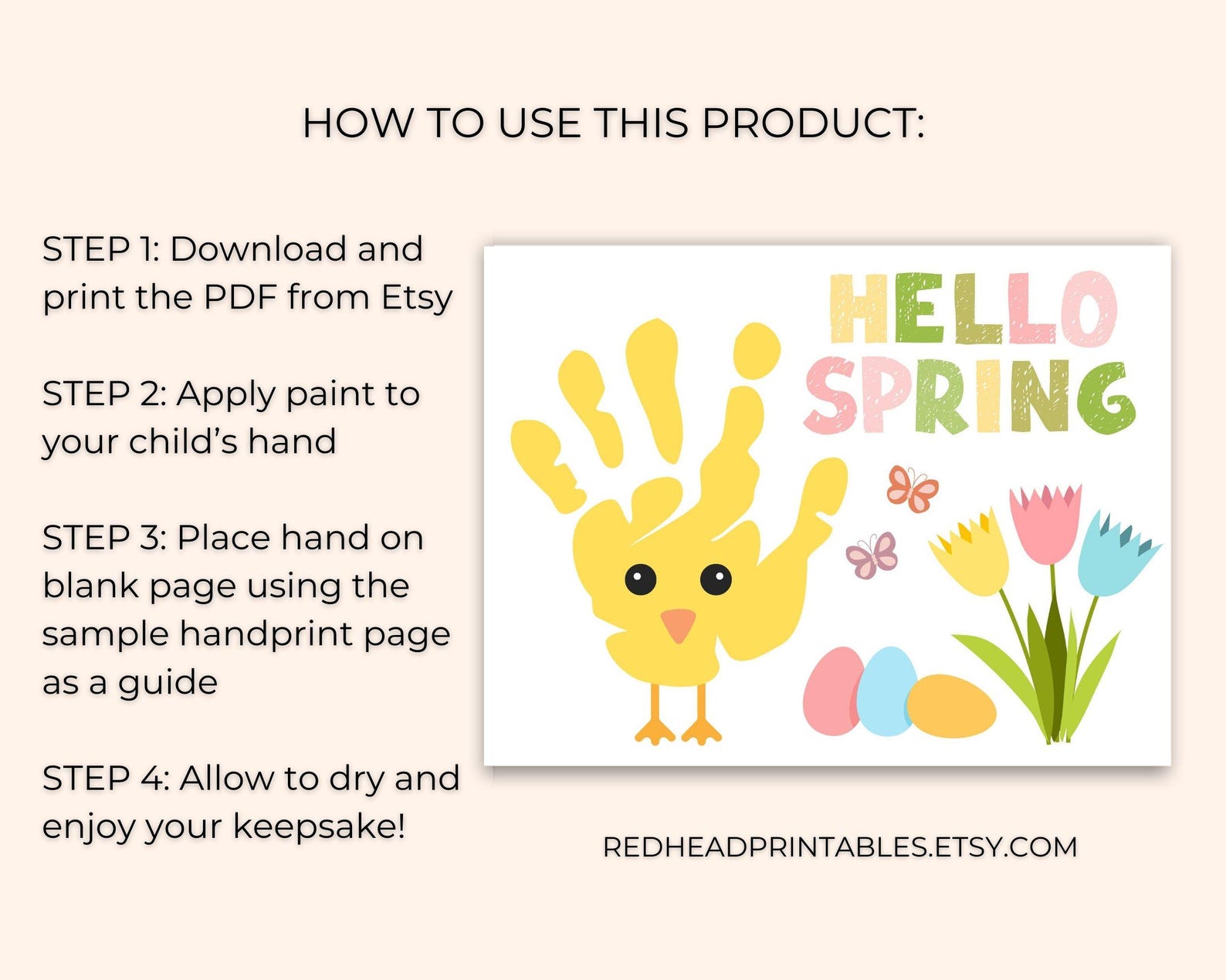 HOW TO USE THIS PRODUCT:

STEP 1: Download and print the PDF from Etsy

STEP 2: Apply paint to your child's hand

STEP 3: Place hand on blank page using the sample handprint page as a guide

STEP 4: Allow to dry and enjoy your keepsake!

HELLO SPRING

REDHEADPRINTABLES.ETSY.COM